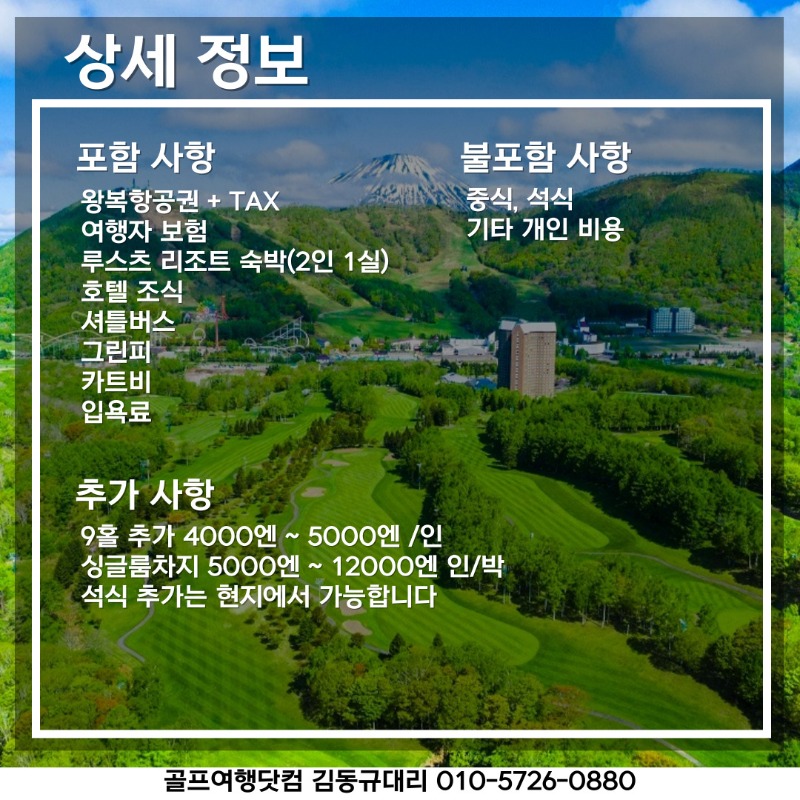 상세 정보

포함 사항

왕복항공권 + TAX
여행자 보험
루스츠 리조트 숙박(2인 1실)
호텔 조식
셔틀버스
그린피
카트비
입욕료

불포함 사항

중식, 석식
기타 개인 비용

추가 사항

9홀 추가 4000엔 ~ 5000엔 /인
싱글룸차지 5000엔 ~ 12000엔 인/박
석식 추가는 현지에서 가능합니다

골프여행닷컴 김동규대리 010-5726-0880